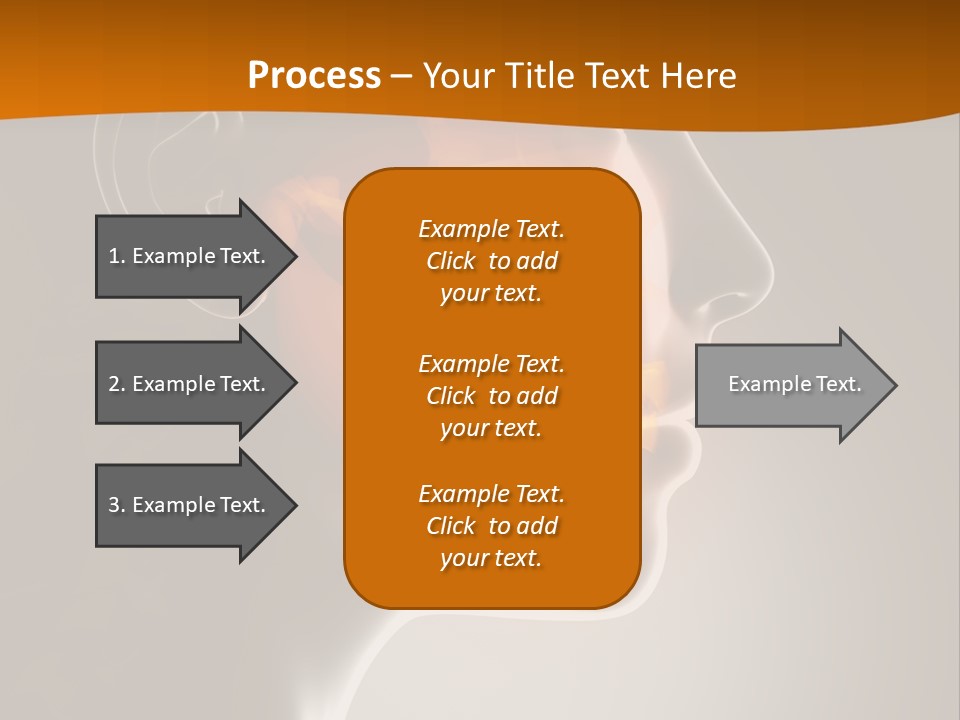 Process – Your Title Text Here

1. Example Text.

2. Example Text.

3. Example Text.

Example Text. Click to add your text.

Example Text. Click to add your text.

Example Text. Click to add your text.

Example Text.